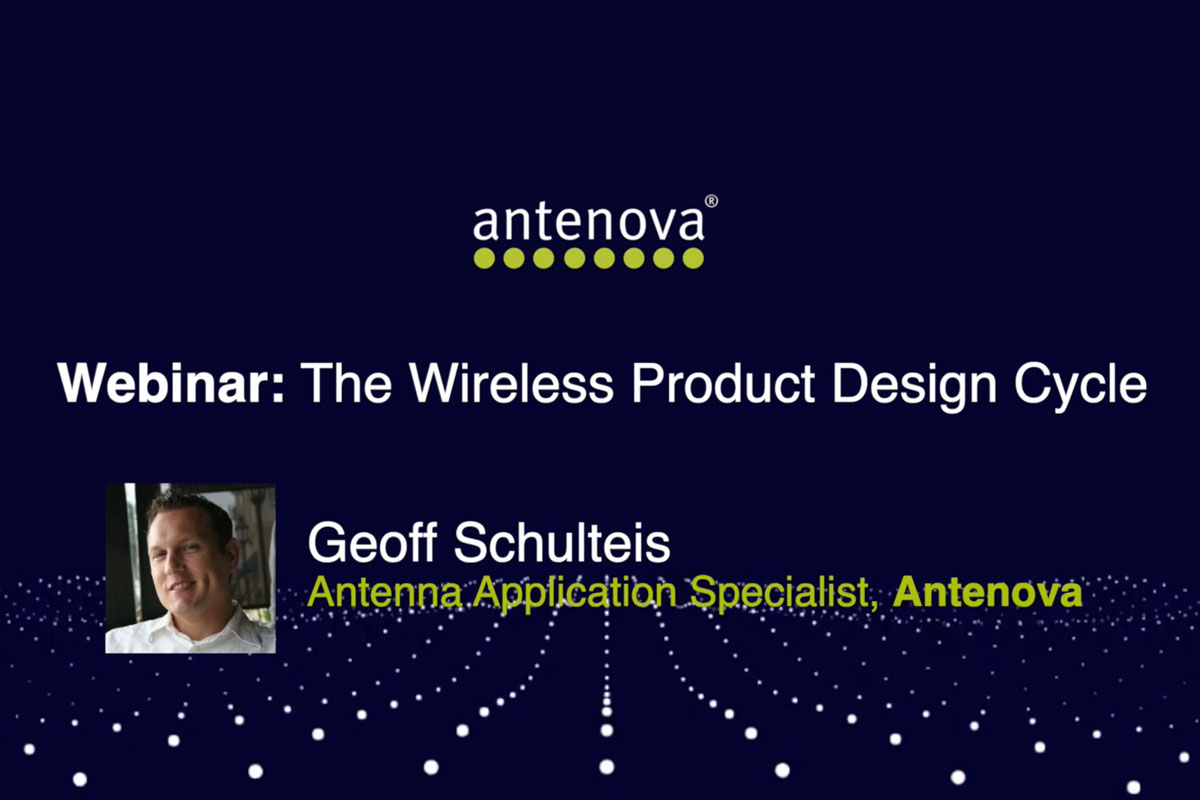 antenova®

Webinar: The Wireless Product Design Cycle

Geoff Schulteis
Antenna Application Specialist, Antenova